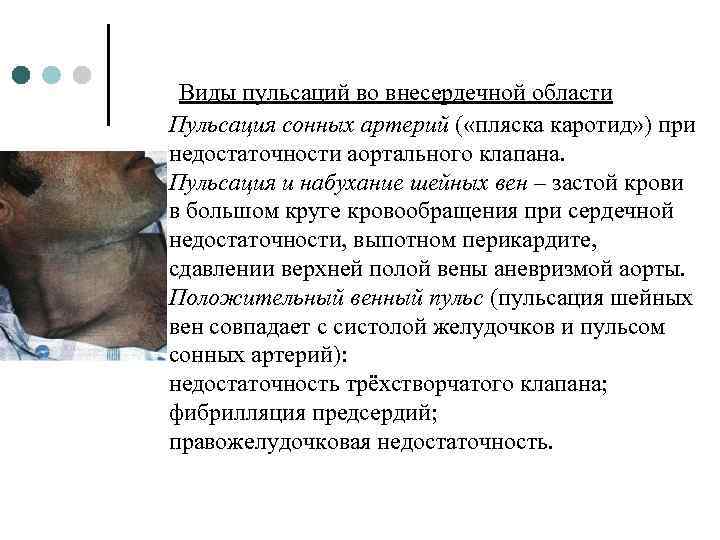 Виды пульсаций во внесердечной области

Пульсация сонных артерий («пляска каротид») при недостаточности аортального клапана.

Пульсация и набухание шейных вен – застой крови в большом круге кровообращения при сердечной недостаточности, выпотном перикардите, сдавлении верхней полой вены аневризмой аорты.

Положительный венный пульс (пульсация шейных вен совпадает с систолой желудочков и пульсом сонных артерий):

недостаточность трёхстворчатого клапана;

фибрилляция предсердий;

правожелудочковая недостаточность.